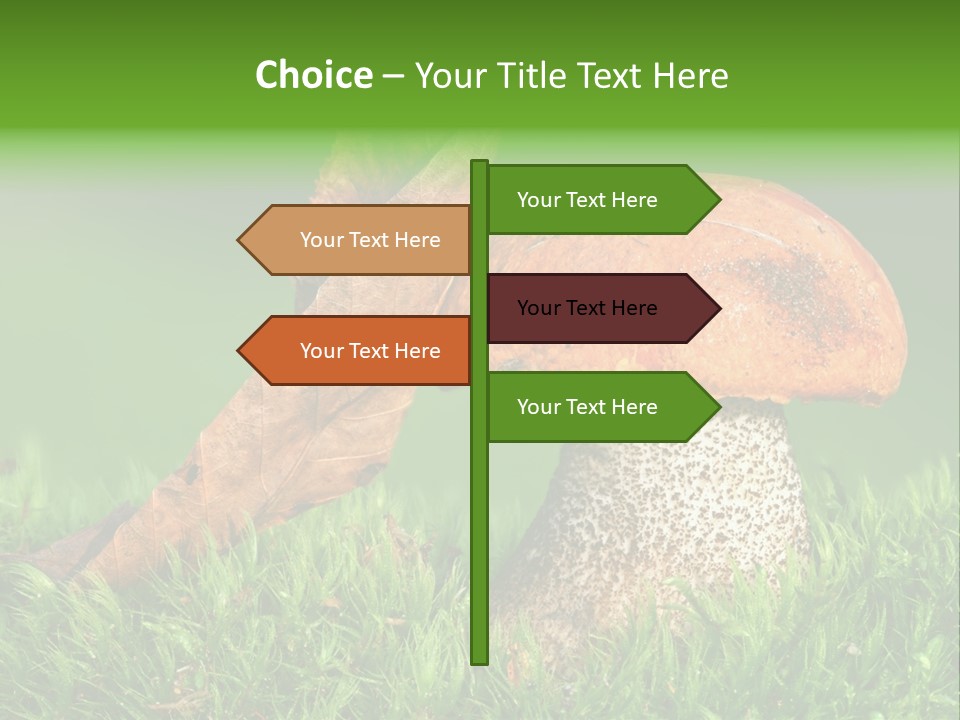 Choice – Your Title Text Here

Your Text Here

Your Text Here

Your Text Here

Your Text Here

Your Text Here